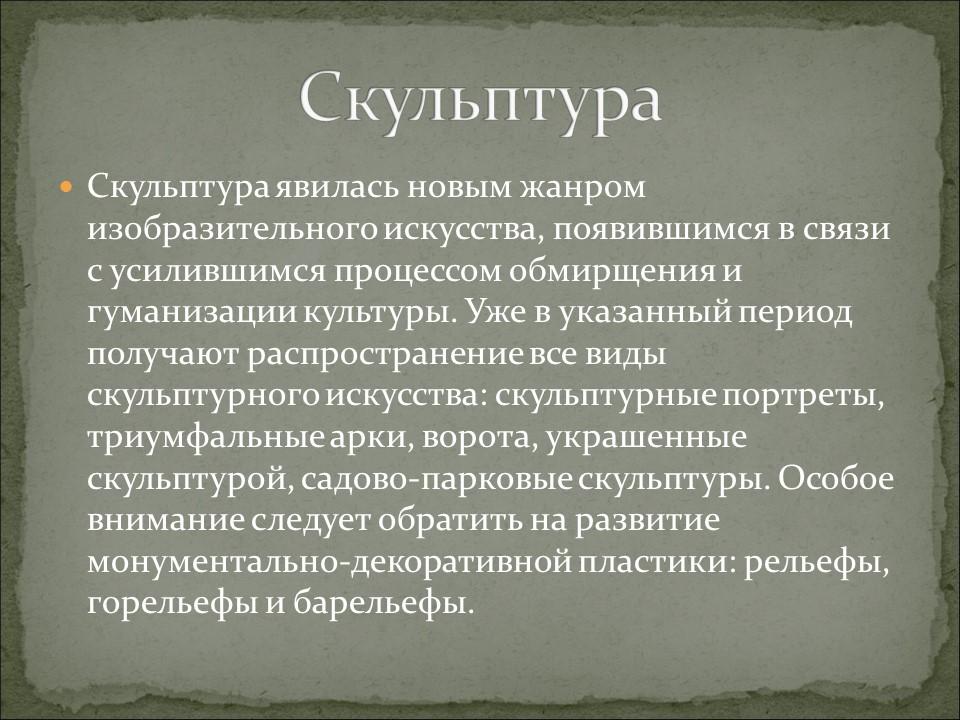 Скульптура

Скульптура явилась новым жанром изобразительного искусства, появившимся в связи с усилившимся процессом обмирщения и гуманизации культуры. Уже в указанный период получают распространение все виды скульптурного искусства: скульптурные портреты, триумфальные арки, ворота, украшенные скульптурой, садово-парковые скульптуры. Особое внимание следует обратить на развитие монументально-декоративной пластики: рельефы, горельефы и барельефы.